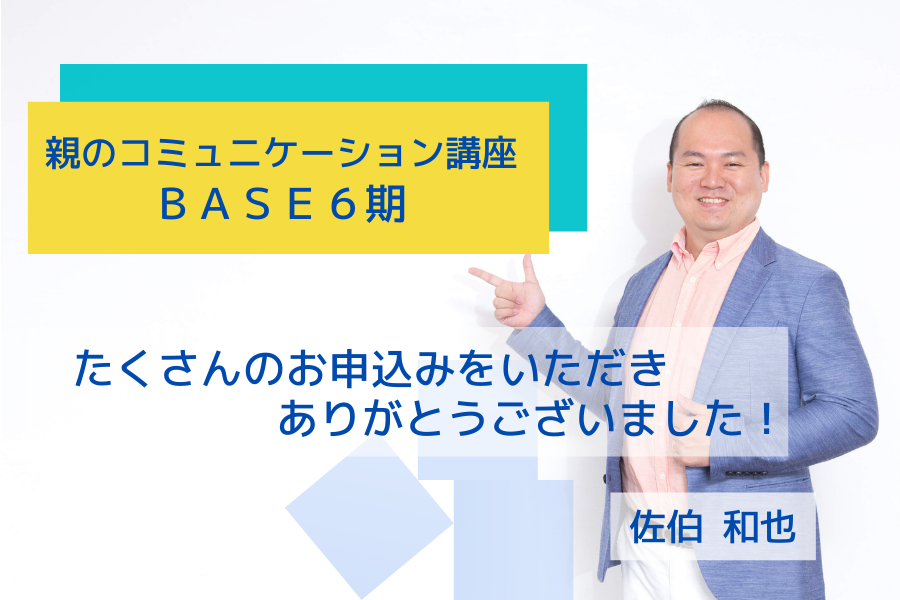 親のコミュニケーション講座
ＢＡＳＥ６期

たくさんのお申込みをいただき
ありがとうございました！

佐伯 和也